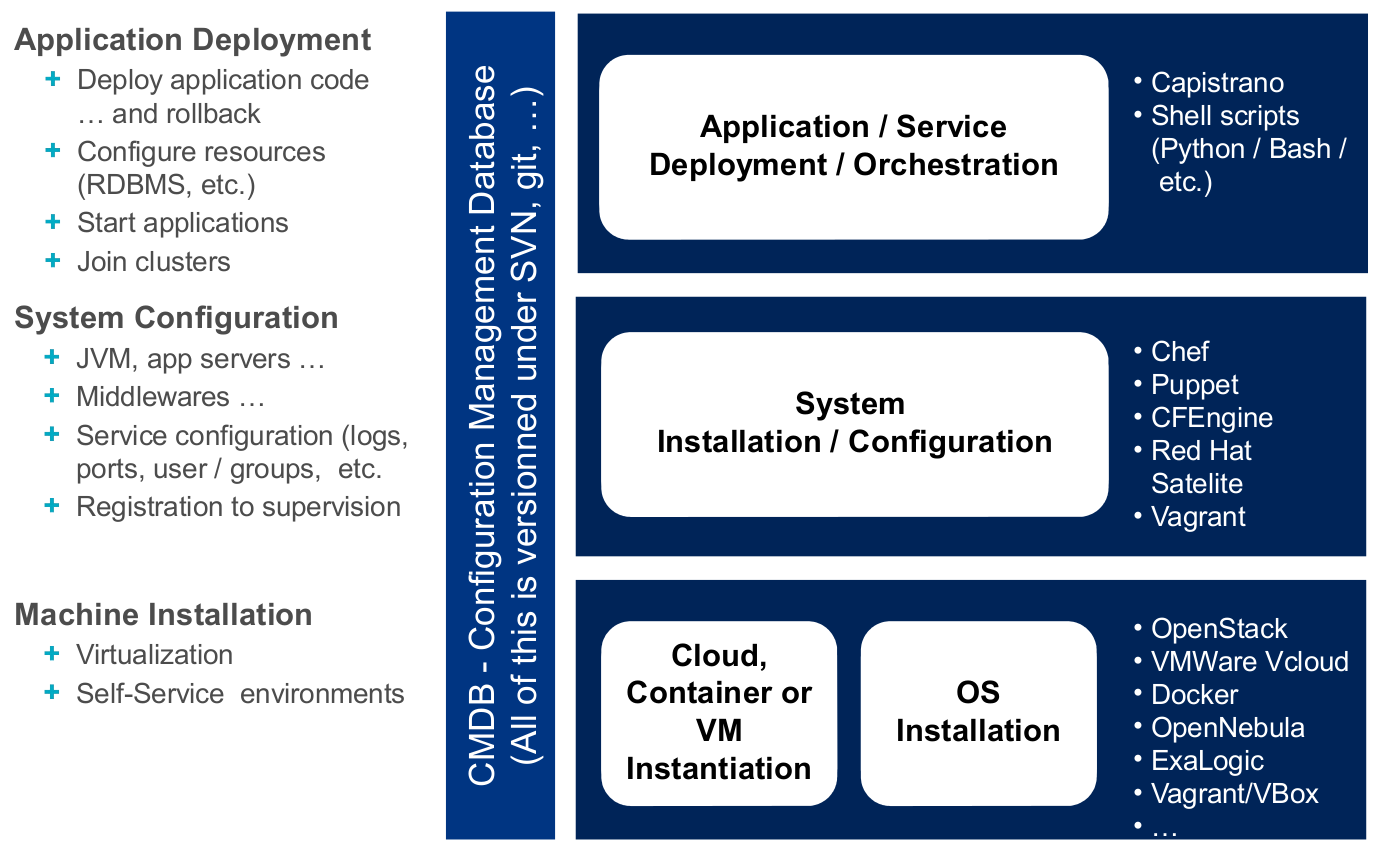 Application Deployment
+ Deploy application code … and rollback
+ Configure resources (RDBMS, etc.)
+ Start applications
+ Join clusters

System Configuration
+ JVM, app servers …
+ Middlewares …
+ Service configuration (logs, ports, user / groups, etc.
+ Registration to supervision

Machine Installation
+ Virtualization
+ Self-Service environments

CMDB - Configuration Management Database
(All of this is versionned under SVN, git, …)

Application / Service Deployment / Orchestration

• Capistrano
• Shell scripts (Python / Bash / etc.)

System Installation / Configuration

• Chef
• Puppet
• CFEngine
• Red Hat Satelite
• Vagrant

Cloud, Container or VM Instantiation

OS Installation

• OpenStack
• VMWare Vcloud
• Docker
• OpenNebula
• ExaLogic
• Vagrant/VBox
• …